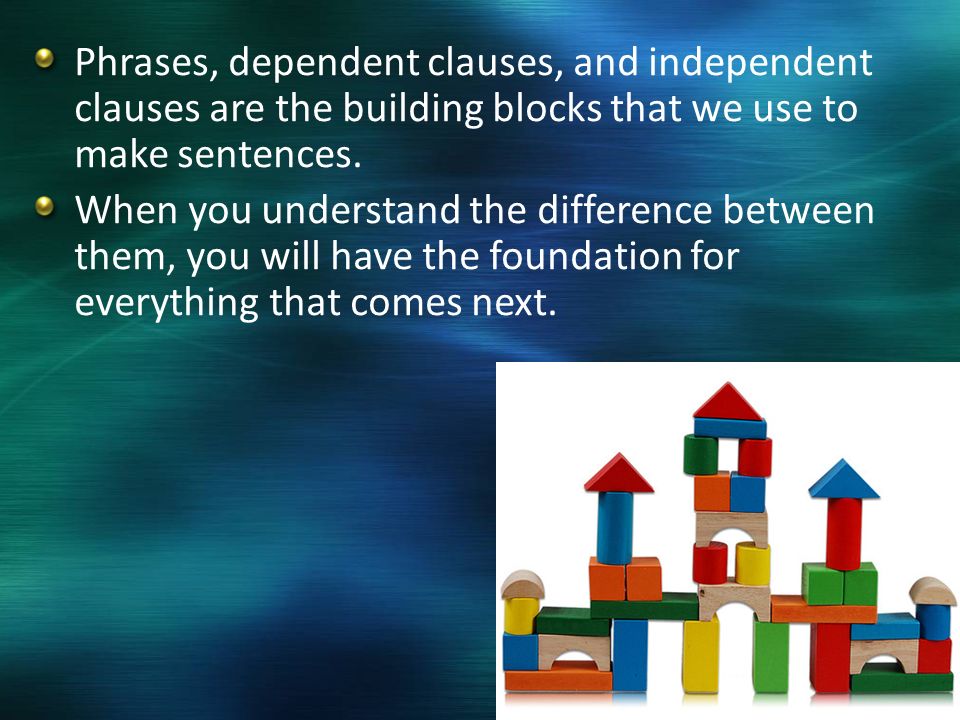 Phrases, dependent clauses, and independent clauses are the building blocks that we use to make sentences.

When you understand the difference between them, you will have the foundation for everything that comes next.